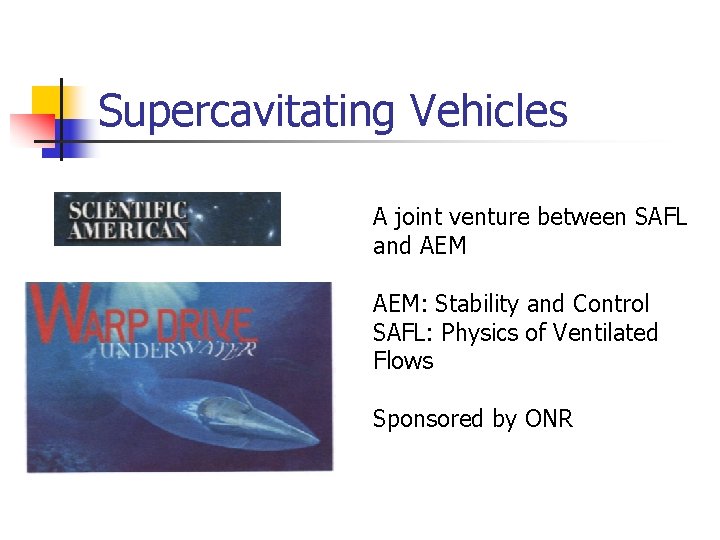 Supercavitating Vehicles

SCIENTIFIC AMERICAN

WARP DRIVE UNDERWATER

A joint venture between SAFL and AEM

AEM: Stability and Control
SAFL: Physics of Ventilated Flows

Sponsored by ONR